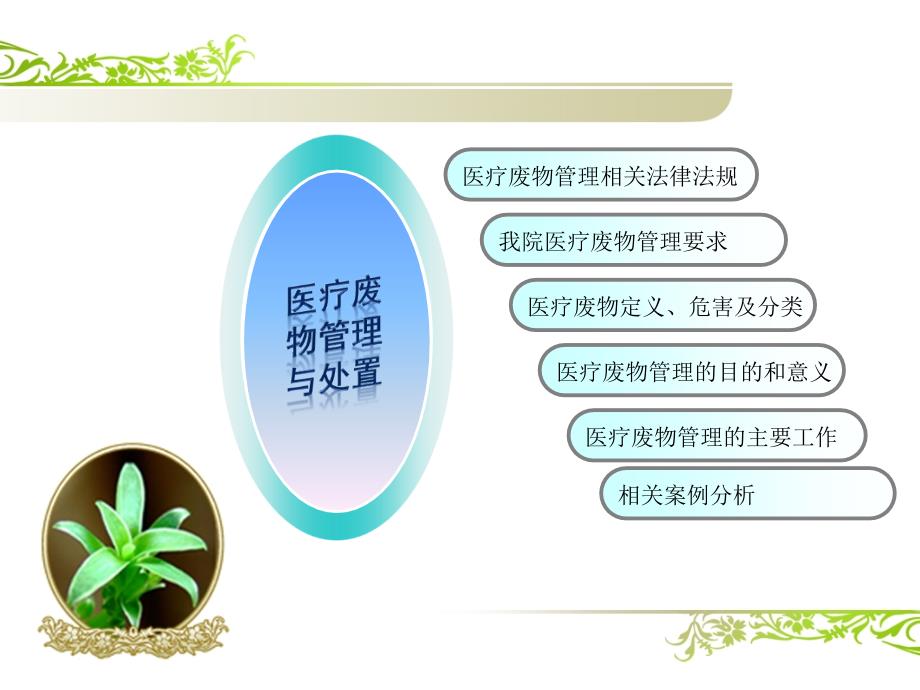 医疗废物管理与处置

医疗废物管理相关法律法规

我院医疗废物管理要求

医疗废物定义、危害及分类

医疗废物管理的目的和意义

医疗废物管理的主要工作

相关案例分析